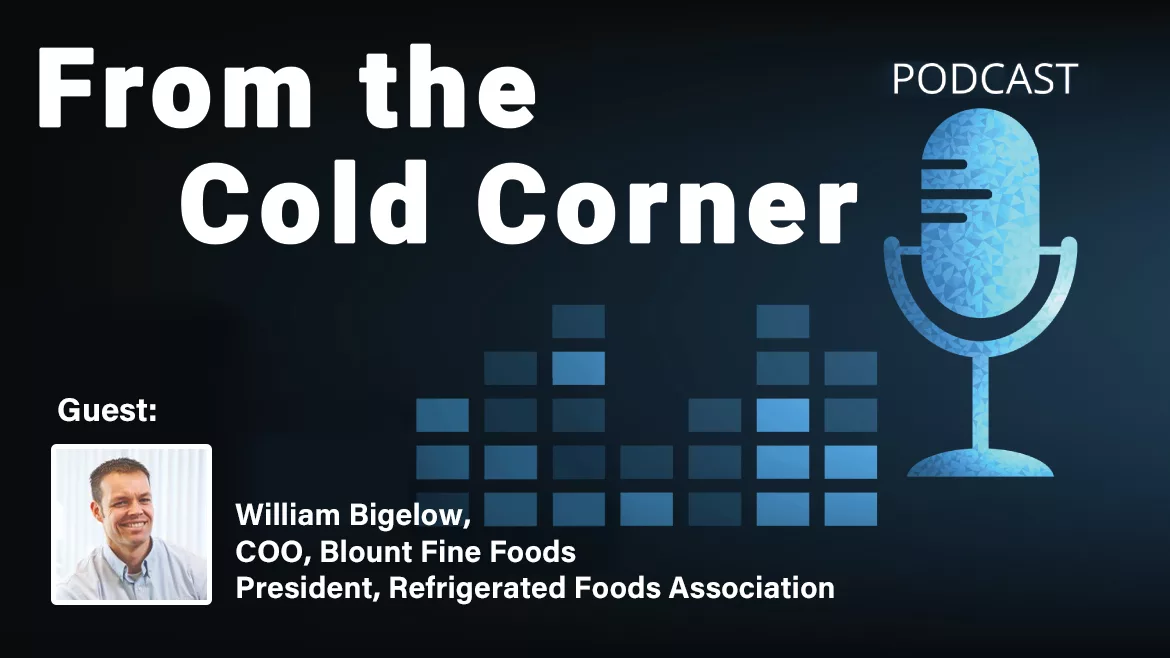 From the Cold Corner

PODCAST

Guest:

William Bigelow,
COO, Blount Fine Foods
President, Refrigerated Foods Association